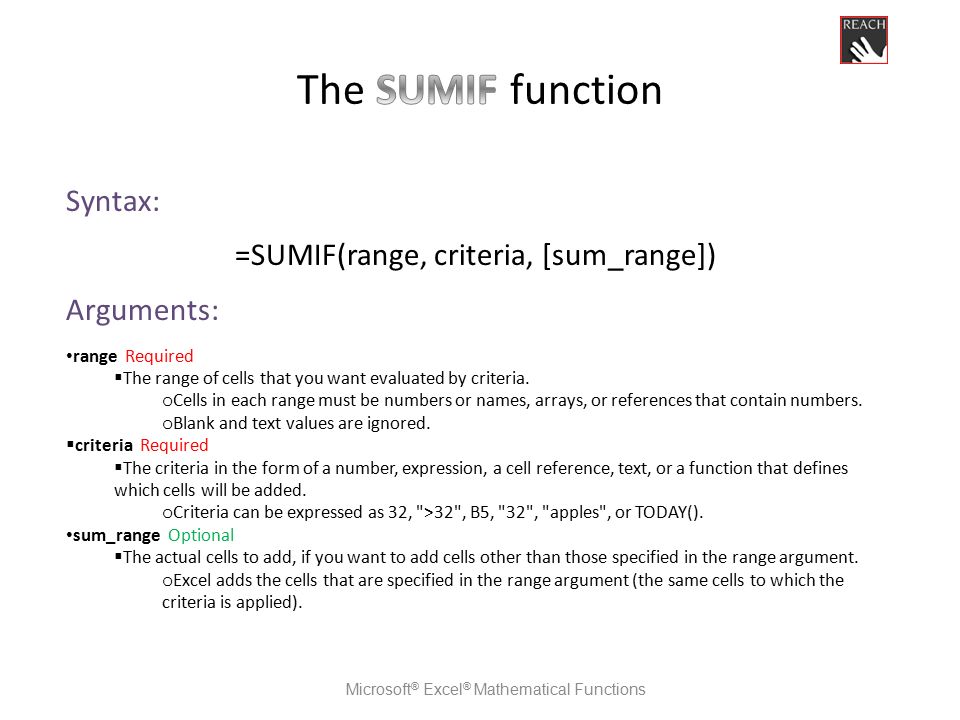 REACH

The SUMIF function

Syntax:

=SUMIF(range, criteria, [sum_range])

Arguments:

•range Required
▪The range of cells that you want evaluated by criteria.
oCells in each range must be numbers or names, arrays, or references that contain numbers.
oBlank and text values are ignored.
▪criteria Required
▪The criteria in the form of a number, expression, a cell reference, text, or a function that defines which cells will be added.
oCriteria can be expressed as 32, ">32", B5, "32", "apples", or TODAY().
•sum_range Optional
▪The actual cells to add, if you want to add cells other than those specified in the range argument.
oExcel adds the cells that are specified in the range argument (the same cells to which the criteria is applied).

Microsoft® Excel® Mathematical Functions